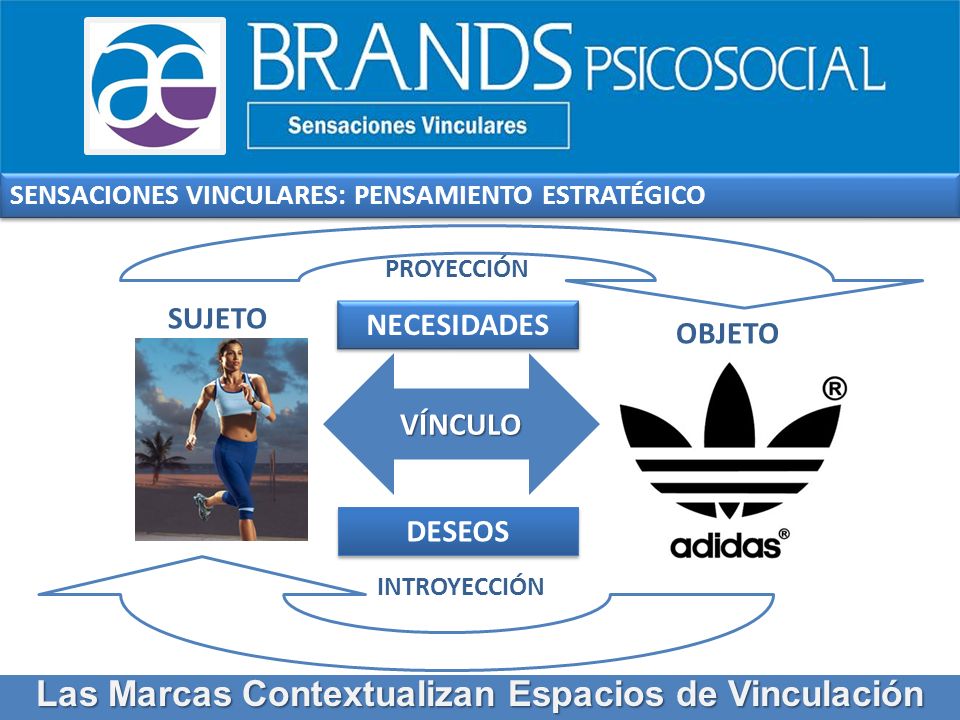 ae BRANDS PSICOSOCIAL
Sensaciones Vinculares

SENSACIONES VINCULARES: PENSAMIENTO ESTRATÉGICO

PROYECCIÓN

SUJETO

NECESIDADES

OBJETO

VÍNCULO

®

DESEOS

adidas®

INTROYECCIÓN

Las Marcas Contextualizan Espacios de Vinculación